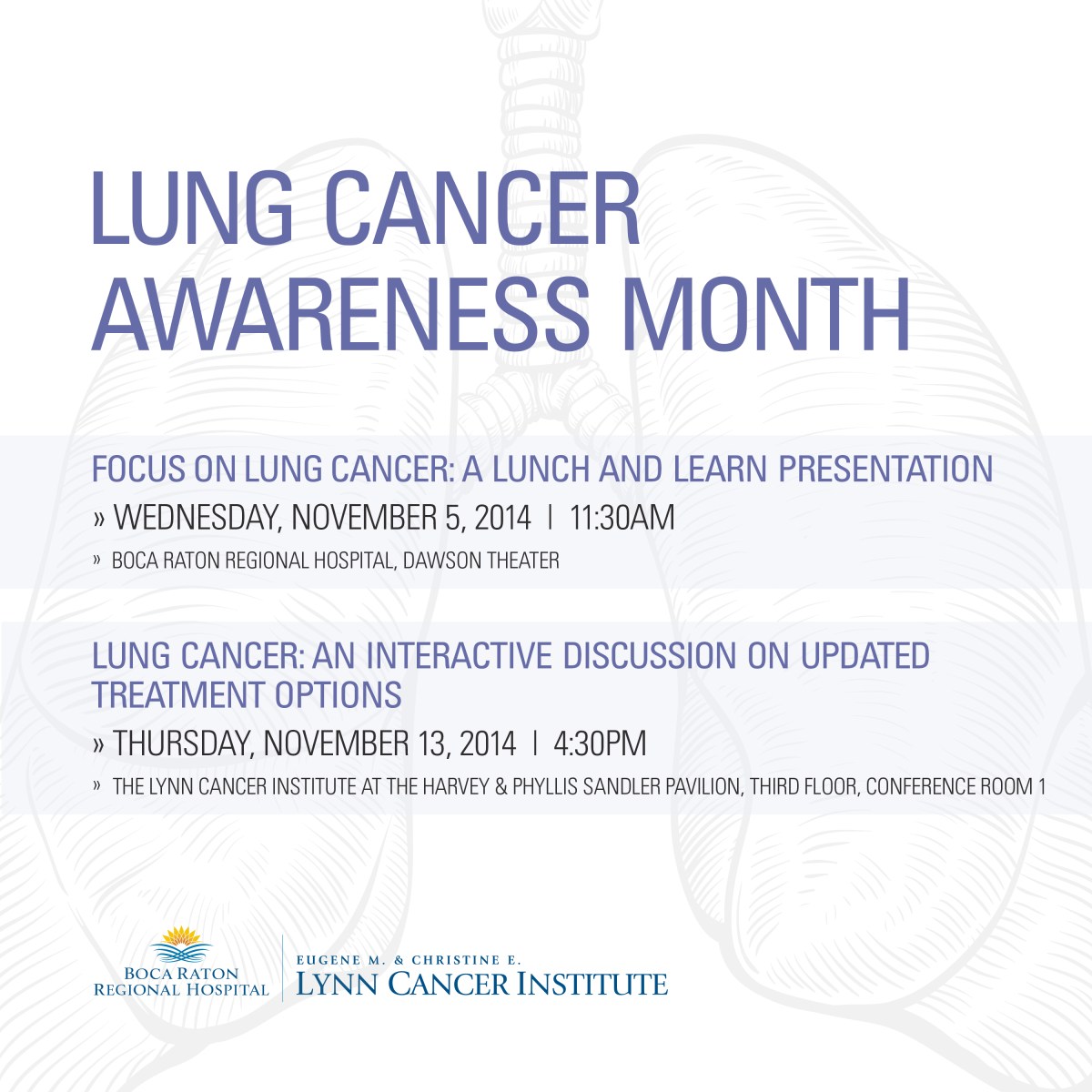 LUNG CANCER AWARENESS MONTH

FOCUS ON LUNG CANCER: A LUNCH AND LEARN PRESENTATION

» WEDNESDAY, NOVEMBER 5, 2014 | 11:30AM

» BOCA RATON REGIONAL HOSPITAL, DAWSON THEATER

LUNG CANCER: AN INTERACTIVE DISCUSSION ON UPDATED TREATMENT OPTIONS

» THURSDAY, NOVEMBER 13, 2014 | 4:30PM

» THE LYNN CANCER INSTITUTE AT THE HARVEY & PHYLLIS SANDLER PAVILION, THIRD FLOOR, CONFERENCE ROOM 1

BOCA RATON REGIONAL HOSPITAL

EUGENE M. & CHRISTINE E. LYNN CANCER INSTITUTE